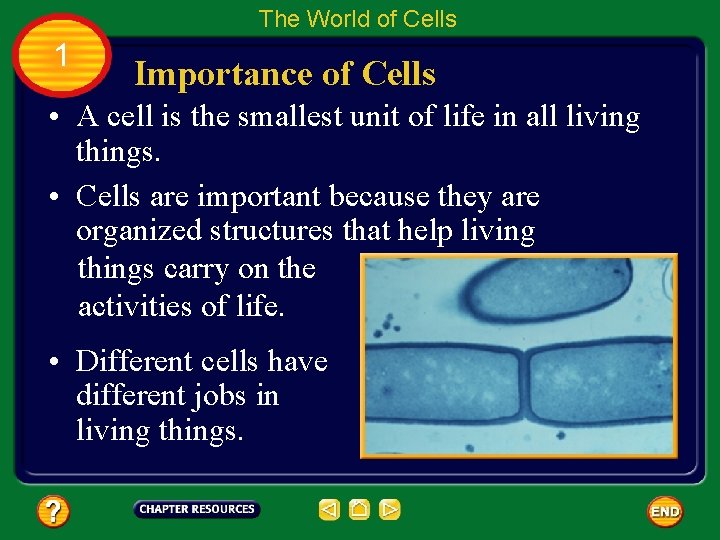 The World of Cells

1

Importance of Cells

• A cell is the smallest unit of life in all living things.

• Cells are important because they are organized structures that help living things carry on the activities of life.

• Different cells have different jobs in living things.

?

CHAPTER RESOURCES

END